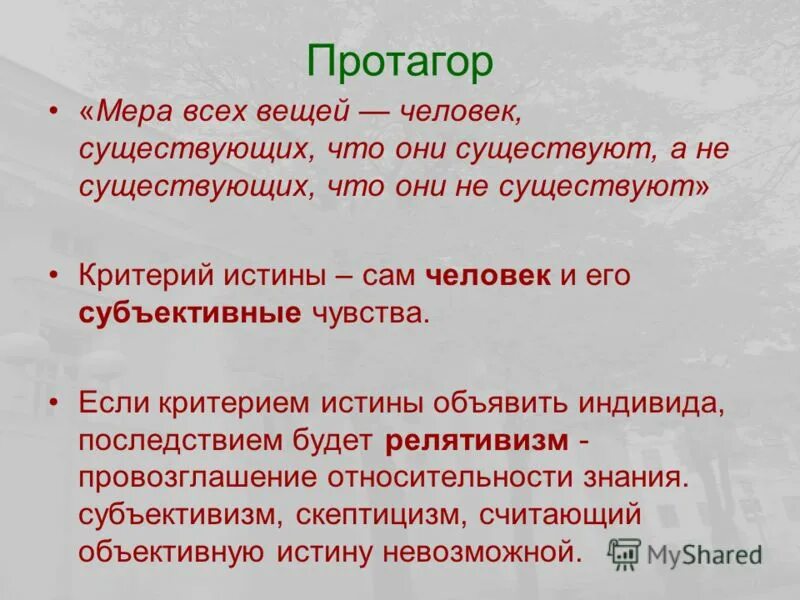 Протагор

• «Мера всех вещей — человек, существующих, что они существуют, а не существующих, что они не существуют»

• Критерий истины – сам человек и его субъективные чувства.

• Если критерием истины объявить индивида, последствием будет релятивизм - провозглашение относительности знания. субъективизм, скептицизм, считающий объективную истину невозможной.

MyShared